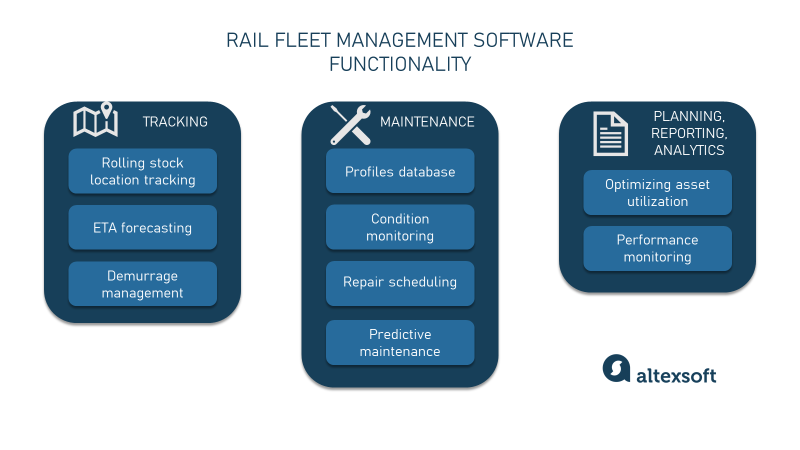 RAIL FLEET MANAGEMENT SOFTWARE FUNCTIONALITY

TRACKING

Rolling stock location tracking

ETA forecasting

Demurrage management

MAINTENANCE

Profiles database

Condition monitoring

Repair scheduling

Predictive maintenance

PLANNING, REPORTING, ANALYTICS

Optimizing asset utilization

Performance monitoring

altexsoft